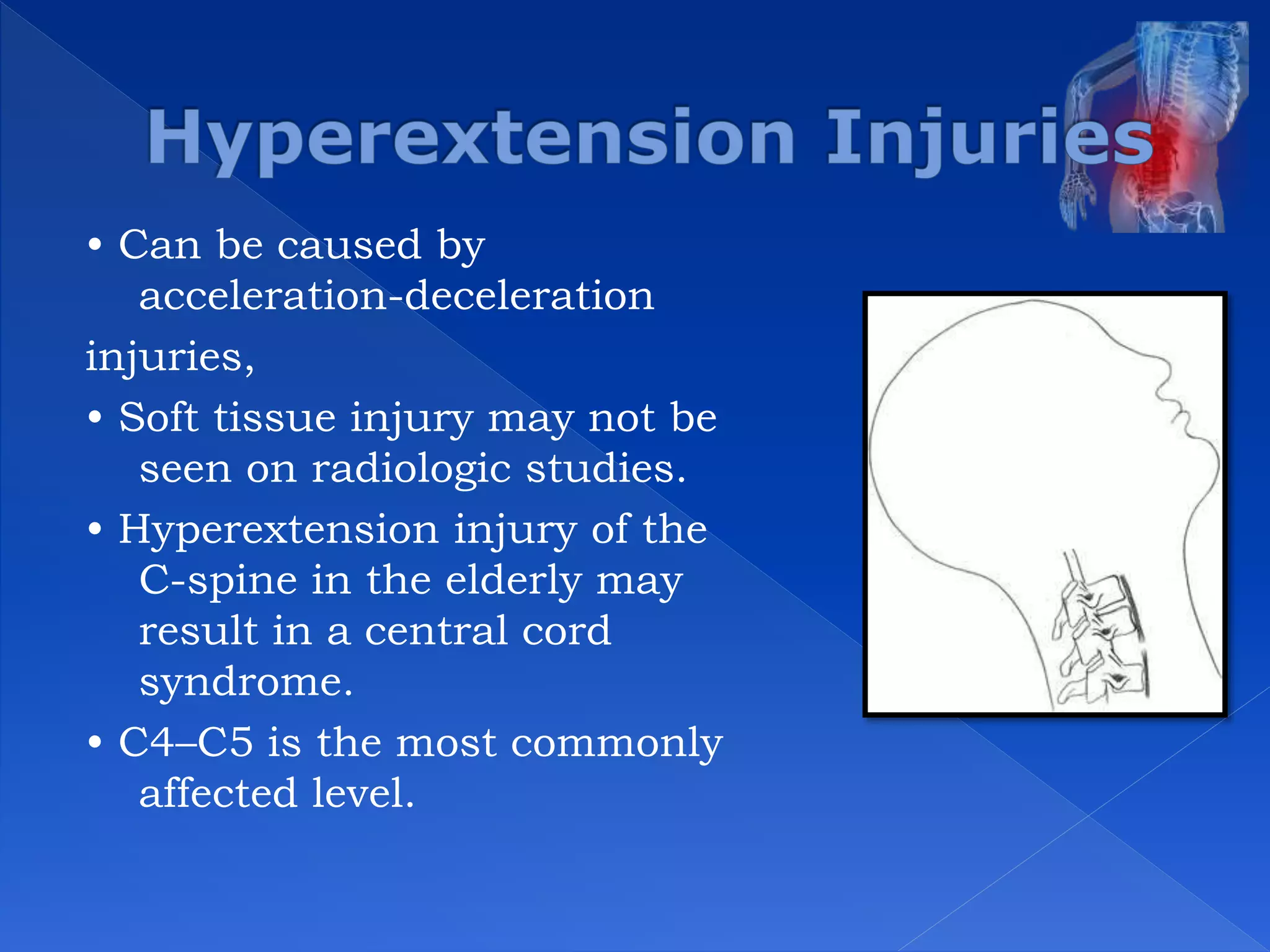 Hyperextension Injuries

• Can be caused by acceleration-deceleration

injuries,

• Soft tissue injury may not be seen on radiologic studies.

• Hyperextension injury of the C-spine in the elderly may result in a central cord syndrome.

• C4–C5 is the most commonly affected level.